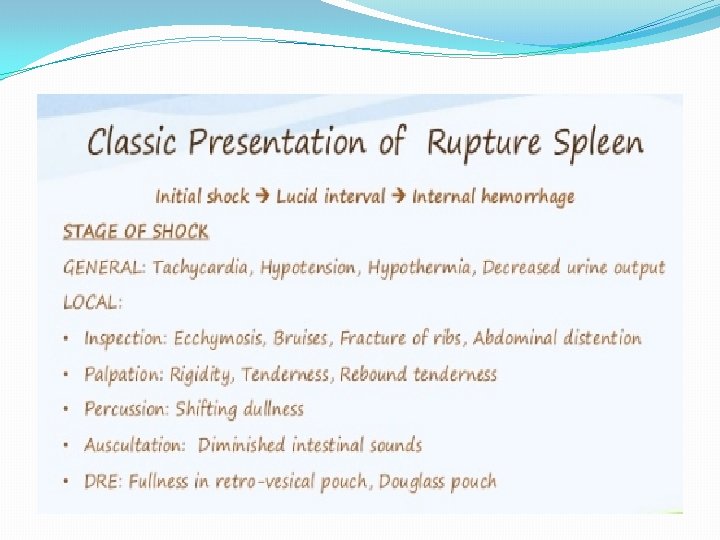 Classic Presentation of Rupture Spleen

Initial shock → Lucid interval → Internal hemorrhage

STAGE OF SHOCK

GENERAL: Tachycardia, Hypotension, Hypothermia, Decreased urine output

LOCAL:

• Inspection: Ecchymosis, Bruises, Fracture of ribs, Abdominal distention
• Palpation: Rigidity, Tenderness, Rebound tenderness
• Percussion: Shifting dullness
• Auscultation: Diminished intestinal sounds
• DRE: Fullness in retro-vesical pouch, Douglass pouch